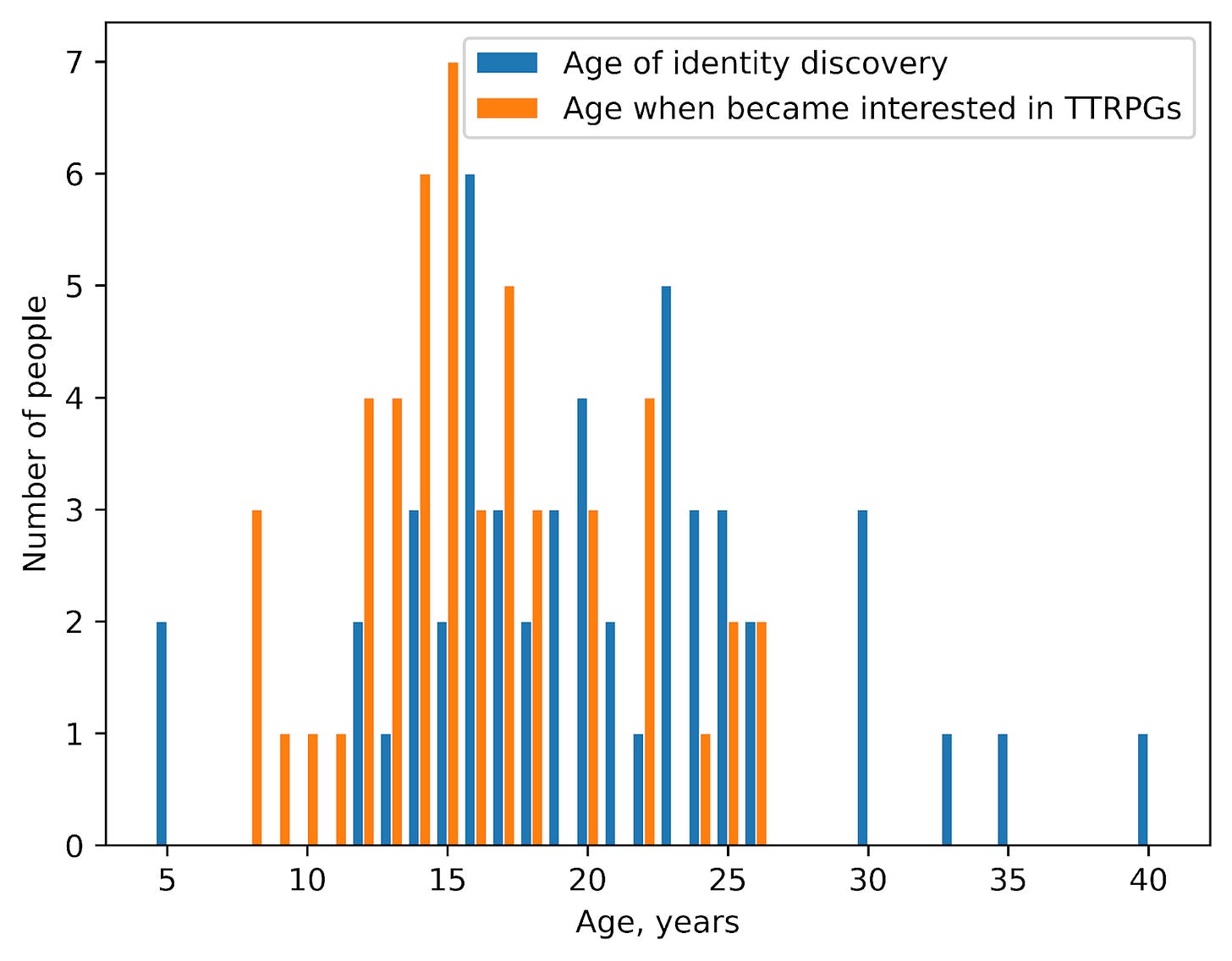 Age of identity discovery
Age when became interested in TTRPGs

Number of people

7
6
5
4
3
2
1
0

5 10 15 20 25 30 35 40

Age, years